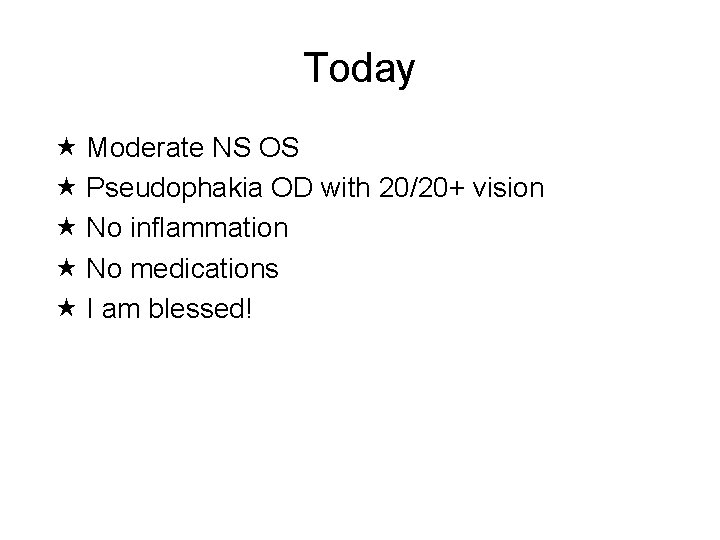 Today

★ Moderate NS OS
★ Pseudophakia OD with 20/20+ vision
★ No inflammation
★ No medications
★ I am blessed!